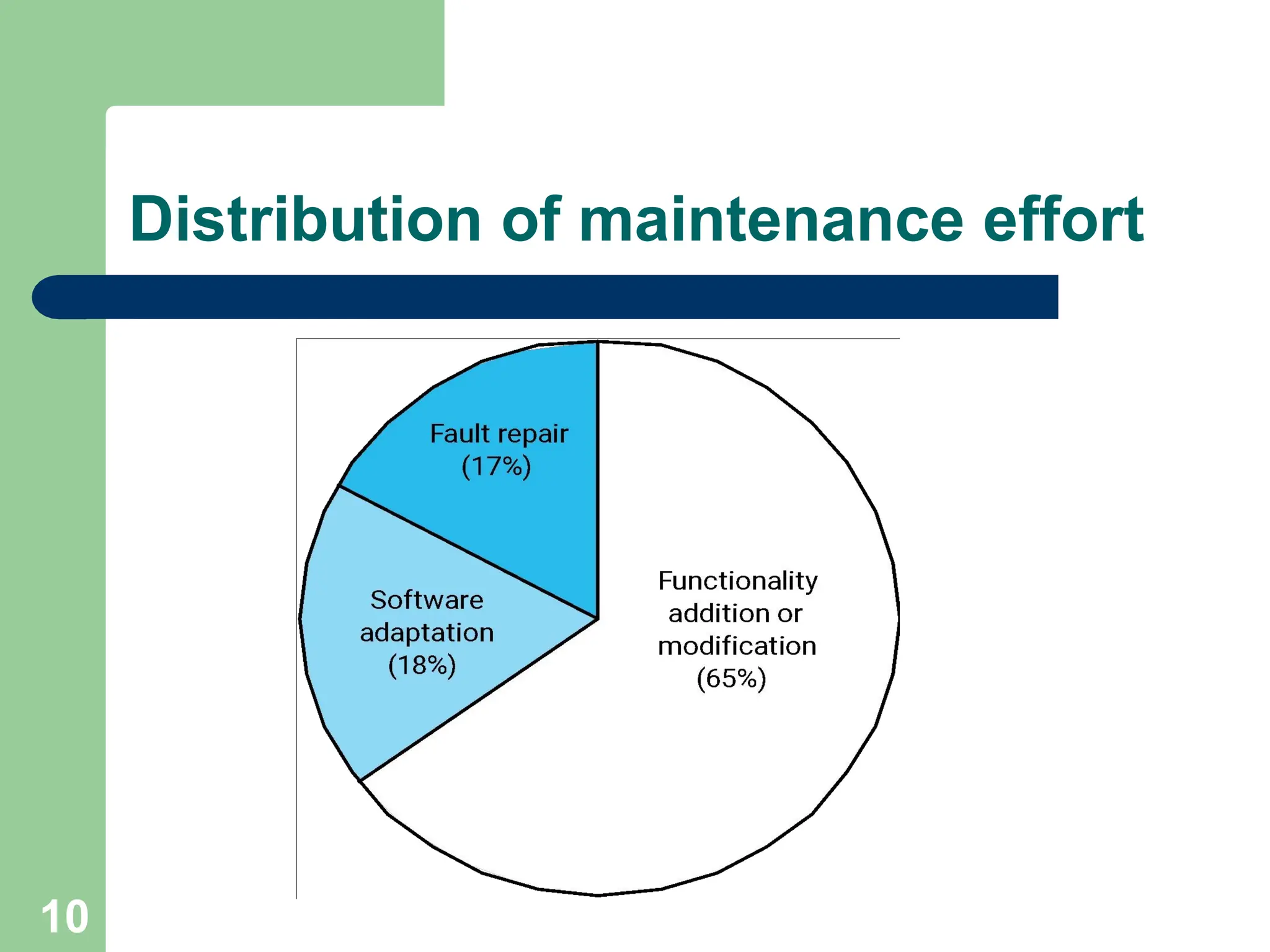 Distribution of maintenance effort

Fault repair (17%)

Software adaptation (18%)

Functionality addition or modification (65%)

10